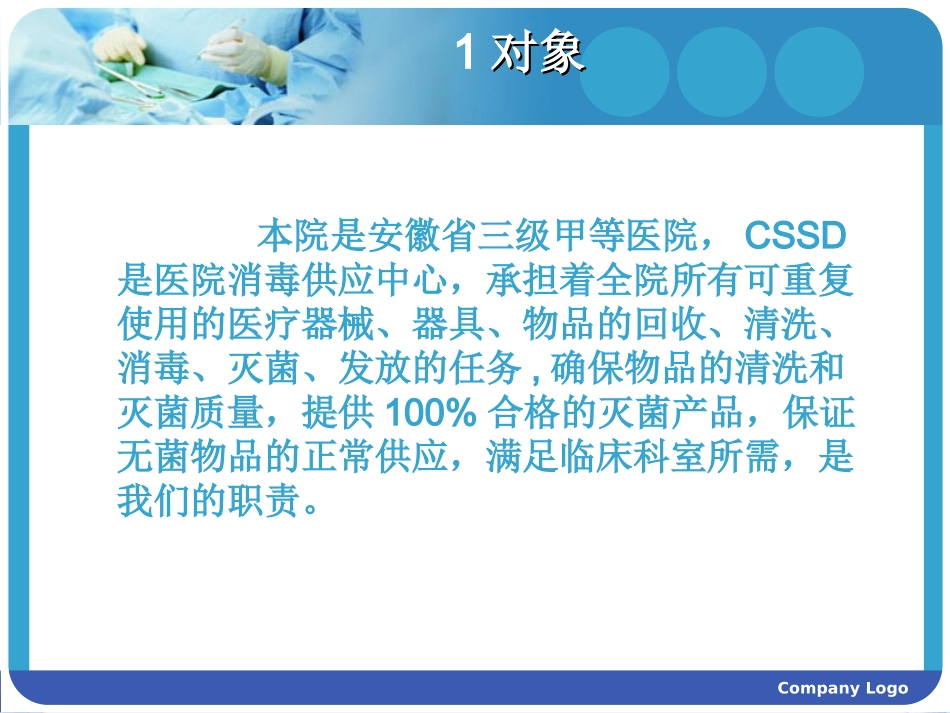 1 对象

本院是安徽省三级甲等医院， CSSD 是医院消毒供应中心，承担着全院所有可重复使用的医疗器械、器具、物品的回收、清洗、消毒、灭菌、发放的任务 , 确保物品的清洗和灭菌质量，提供 100% 合格的灭菌产品，保证无菌物品的正常供应，满足临床科室所需，是我们的职责。

Company Logo